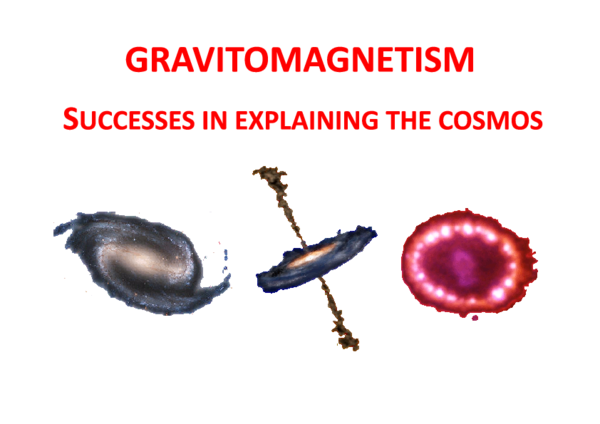 GRAVITOMAGNETISM

SUCCESSES IN EXPLAINING THE COSMOS